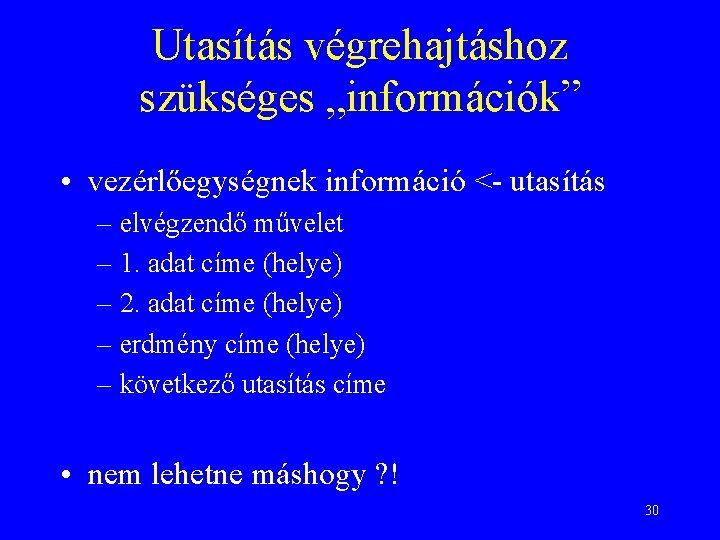 Utasítás végrehajtáshoz szükséges „információk”

• vezérlőegységnek információ <- utasítás
– elvégzendő művelet
– 1. adat címe (helye)
– 2. adat címe (helye)
– erdmény címe (helye)
– következő utasítás címe

• nem lehetne máshogy ?!

30